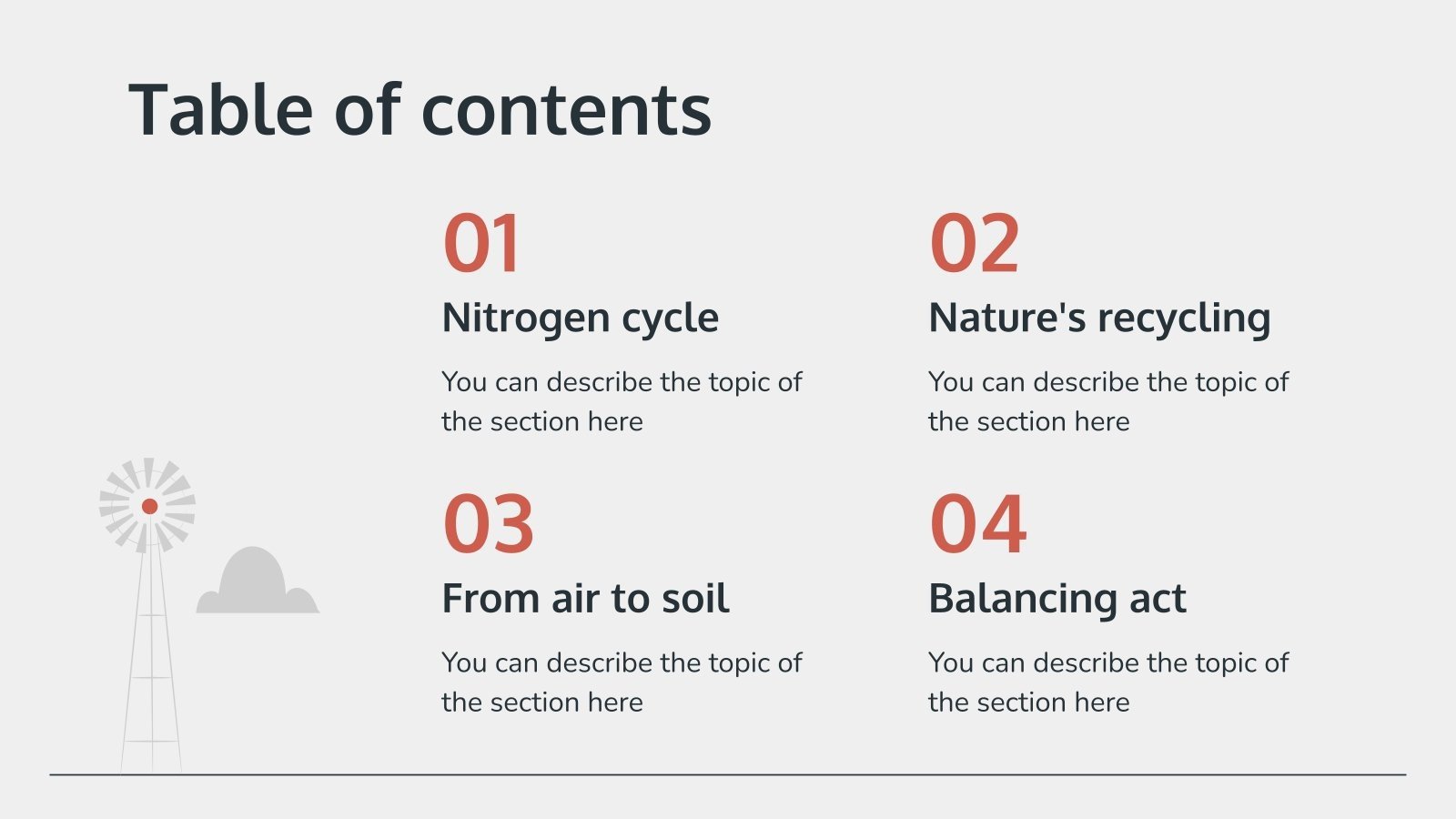 Table of contents

01
Nitrogen cycle
You can describe the topic of the section here

02
Nature's recycling
You can describe the topic of the section here

03
From air to soil
You can describe the topic of the section here

04
Balancing act
You can describe the topic of the section here